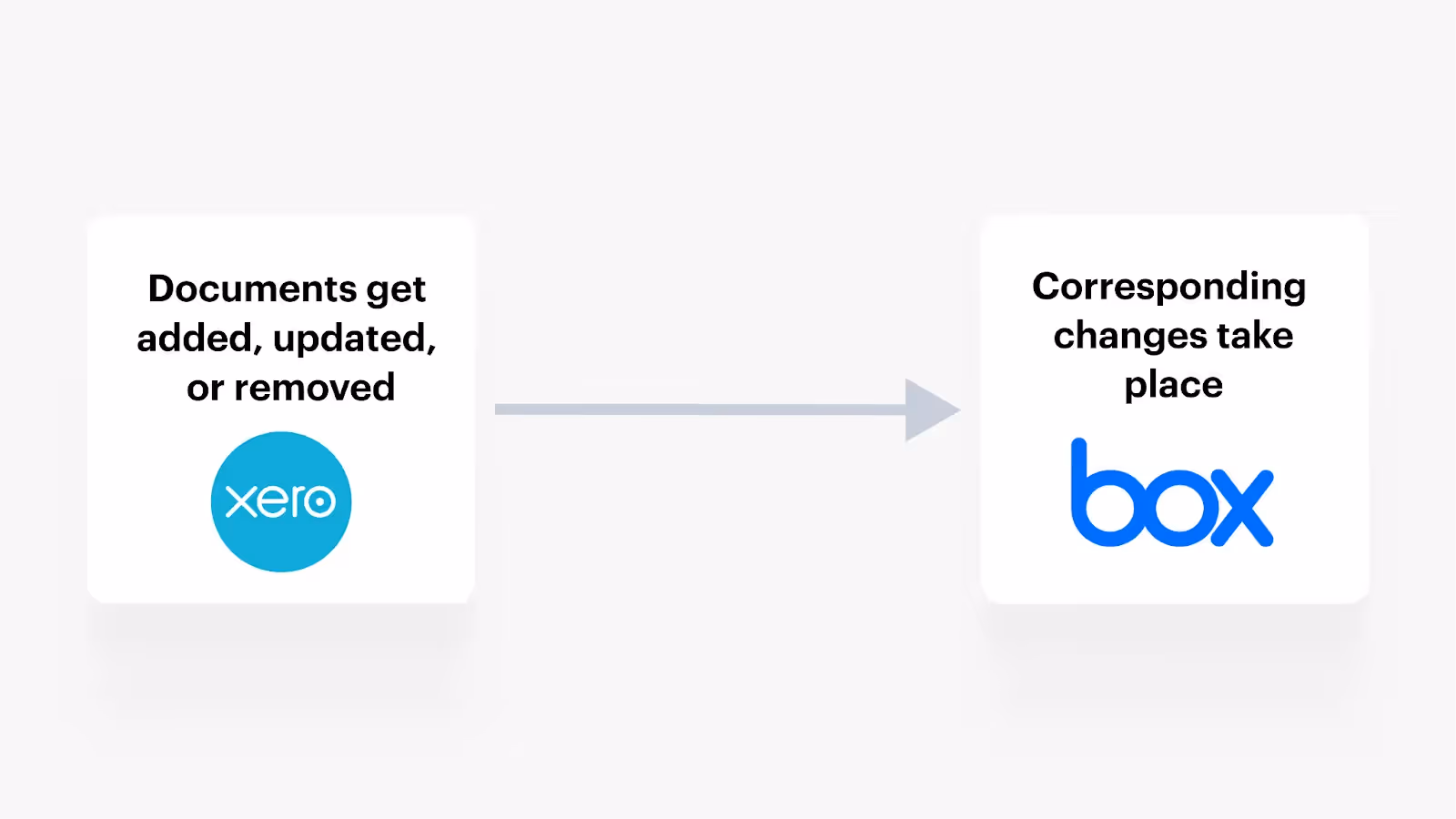 Documents get added, updated, or removed

xero

Corresponding changes take place

box